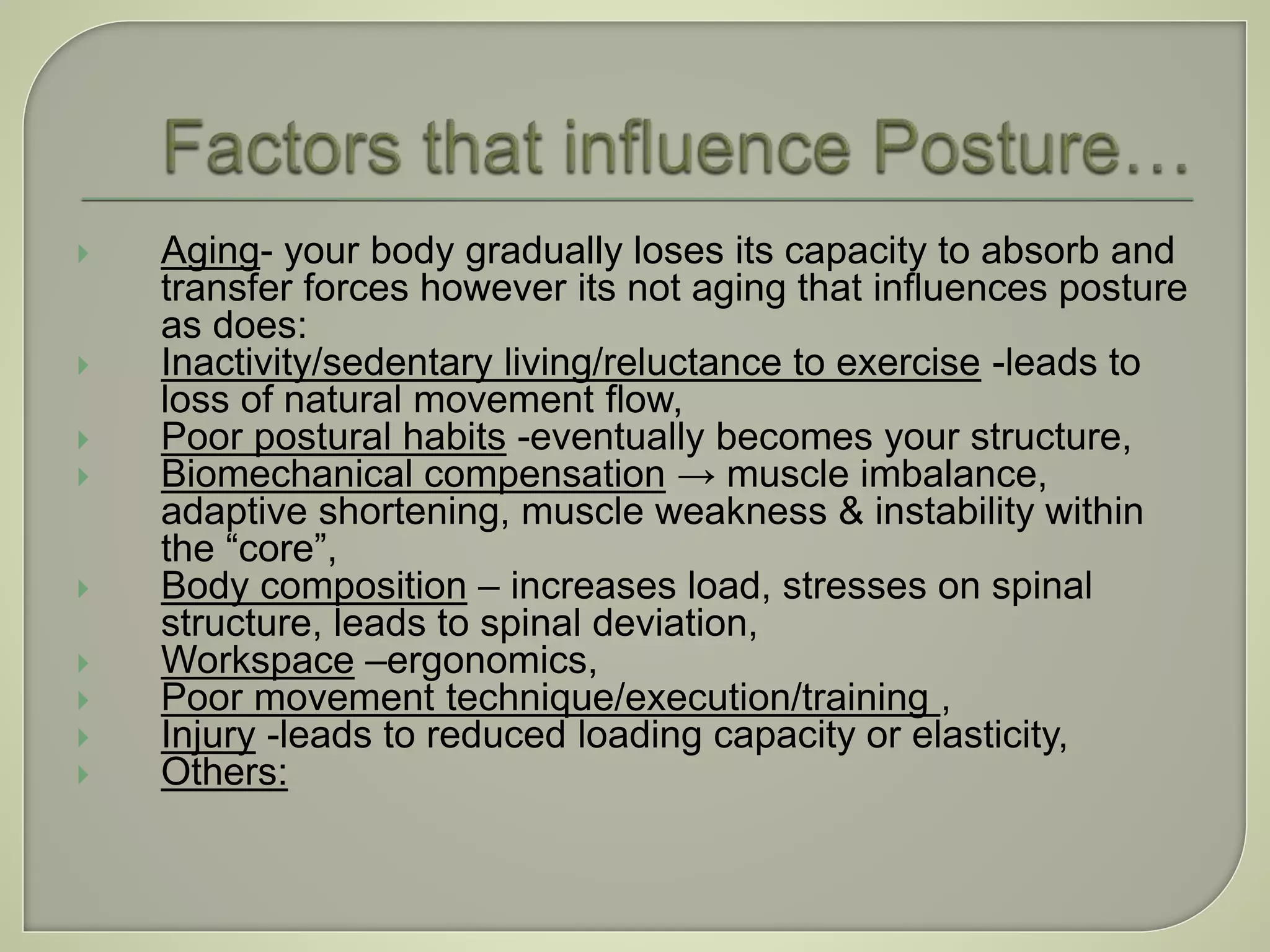 Factors that influence Posture…

Aging- your body gradually loses its capacity to absorb and transfer forces however its not aging that influences posture as does:

Inactivity/sedentary living/reluctance to exercise -leads to loss of natural movement flow,

Poor postural habits -eventually becomes your structure,

Biomechanical compensation → muscle imbalance, adaptive shortening, muscle weakness & instability within the “core”,

Body composition – increases load, stresses on spinal structure, leads to spinal deviation,

Workspace –ergonomics,

Poor movement technique/execution/training ,

Injury -leads to reduced loading capacity or elasticity,

Others: